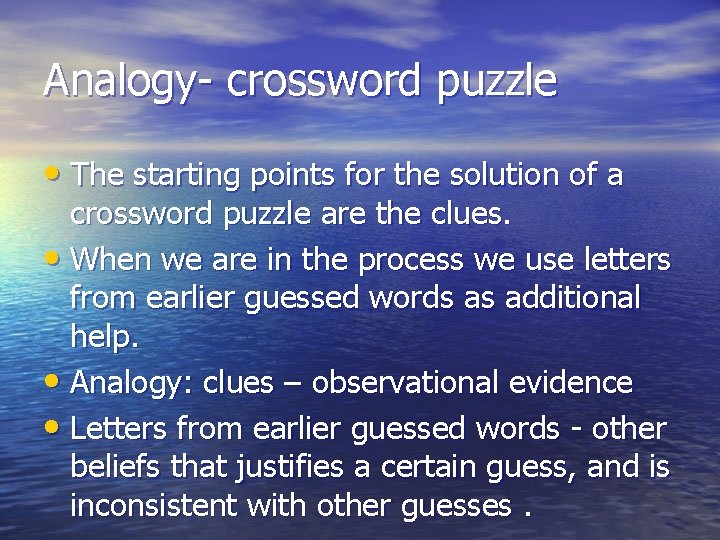 Analogy- crossword puzzle

• The starting points for the solution of a crossword puzzle are the clues.

• When we are in the process we use letters from earlier guessed words as additional help.

• Analogy: clues – observational evidence

• Letters from earlier guessed words - other beliefs that justifies a certain guess, and is inconsistent with other guesses .